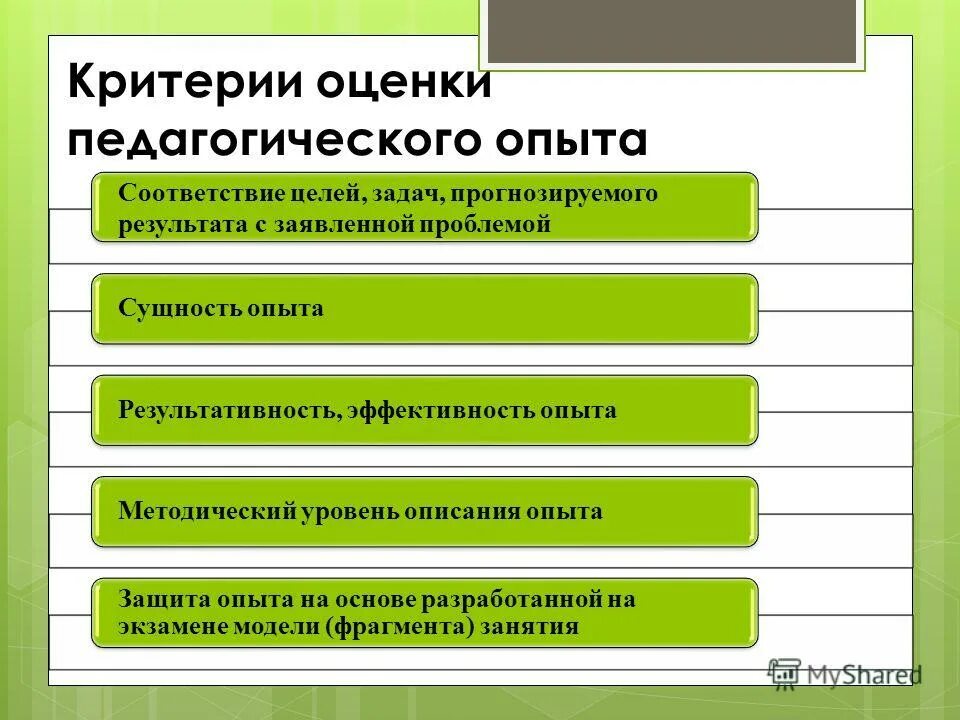 Критерии оценки педагогического опыта

Соответствие целей, задач, прогнозируемого результата с заявленной проблемой

Сущность опыта

Результативность, эффективность опыта

Методический уровень описания опыта

Защита опыта на основе разработанной на экзамене модели (фрагмента) занятия

MyShared